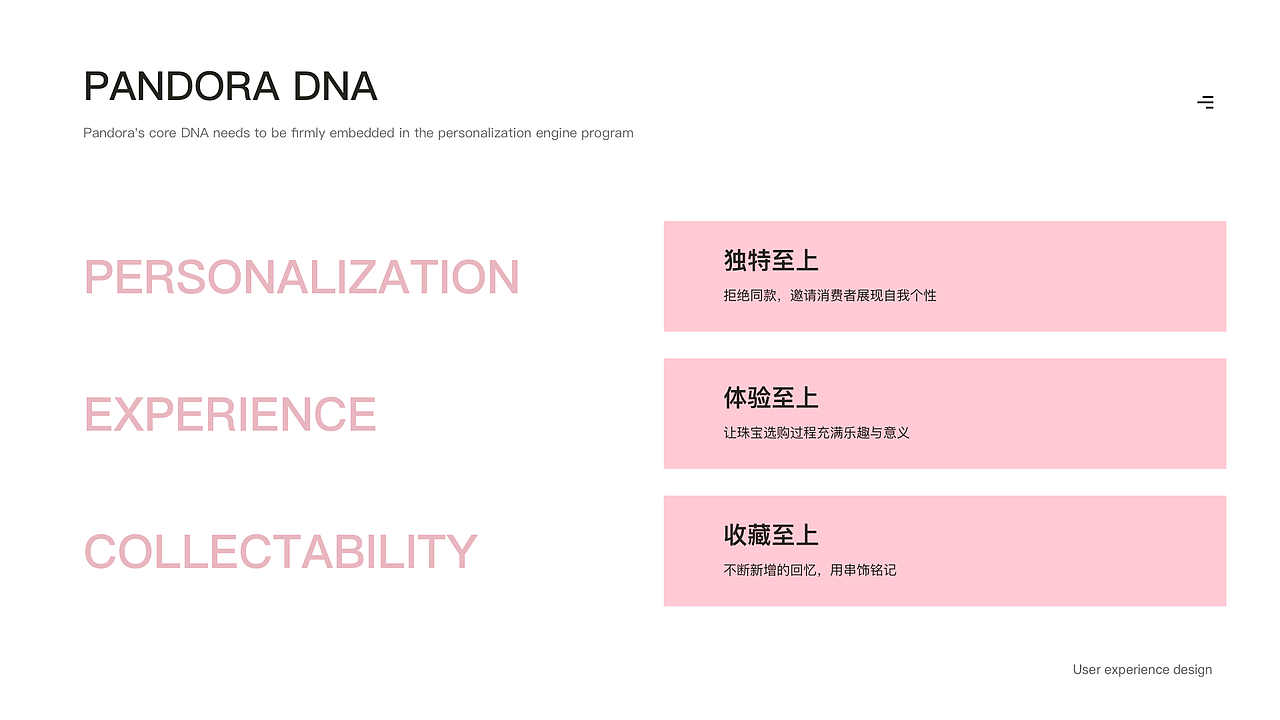 PANDORA DNA

Pandora's core DNA needs to be firmly embedded in the personalization engine program

PERSONALIZATION

独特至上

拒绝同款，邀请消费者展现自我个性

EXPERIENCE

体验至上

让珠宝选购过程充满乐趣与意义

COLLECTABILITY

收藏至上

不断新增的回忆，用串饰铭记

User experience design